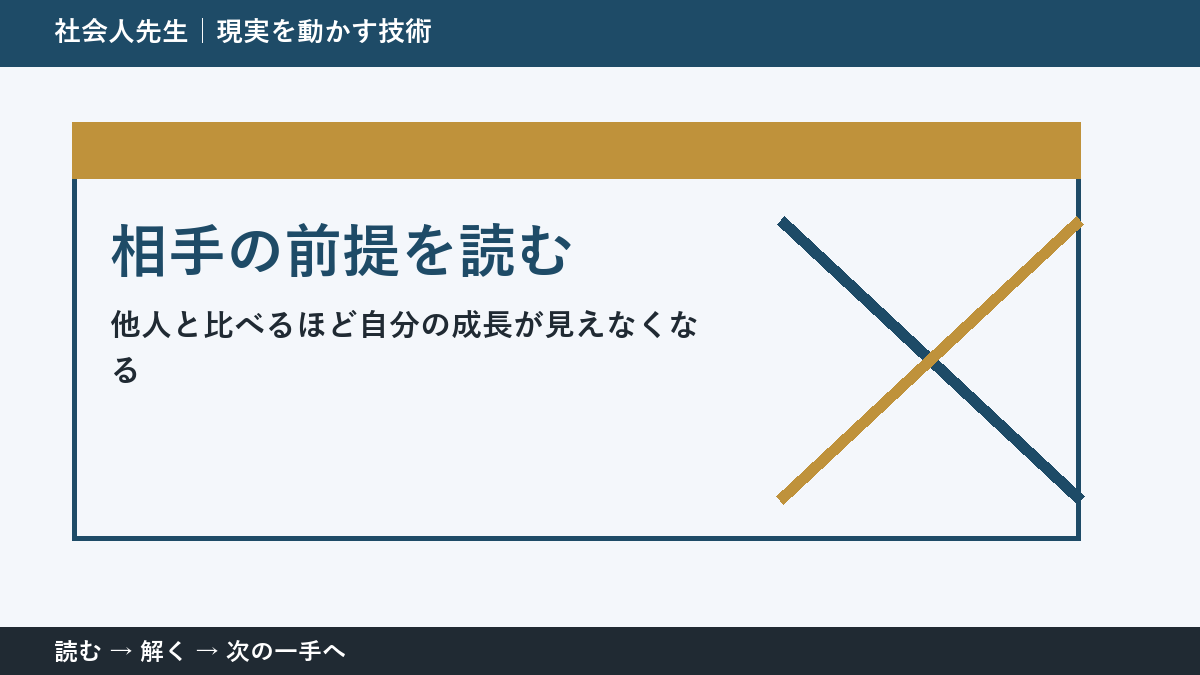 社会人先生｜現実を動かす技術

相手の前提を読む

他人と比べるほど自分の成長が見えなくなる

読む → 解く → 次の一手へ